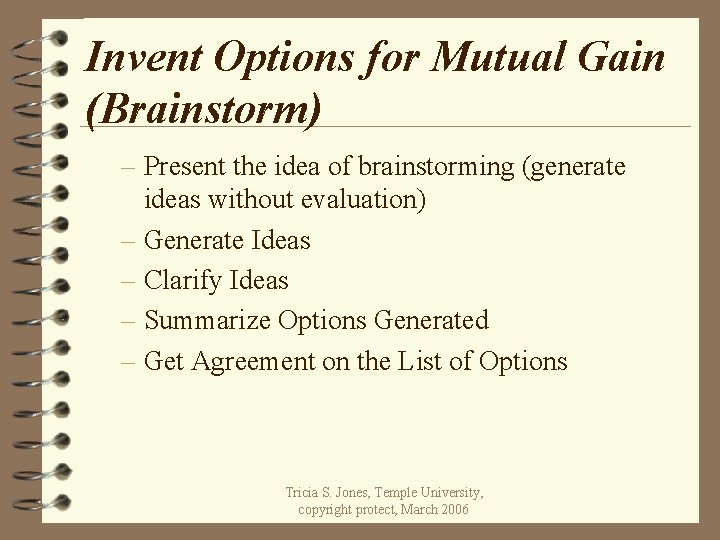 Invent Options for Mutual Gain (Brainstorm)

– Present the idea of brainstorming (generate ideas without evaluation)
– Generate Ideas
– Clarify Ideas
– Summarize Options Generated
– Get Agreement on the List of Options

Tricia S. Jones, Temple University, copyright protect, March 2006